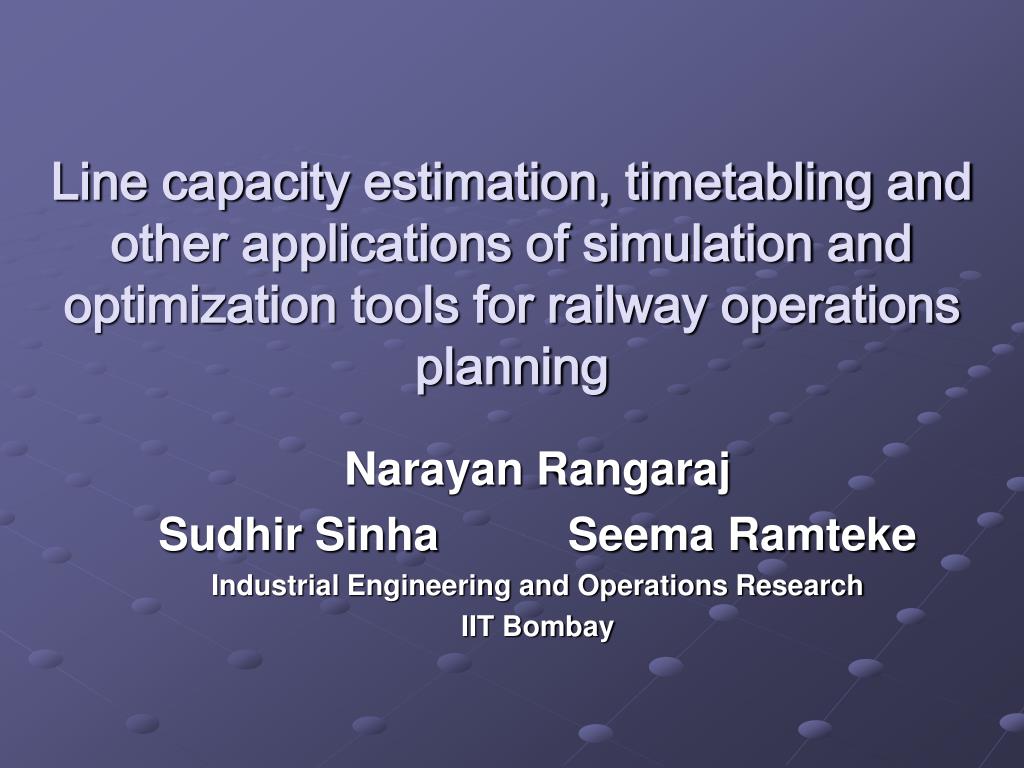 Line capacity estimation, timetabling and other applications of simulation and optimization tools for railway operations planning

Narayan Rangaraj

Sudhir Sinha Seema Ramteke

Industrial Engineering and Operations Research

IIT Bombay